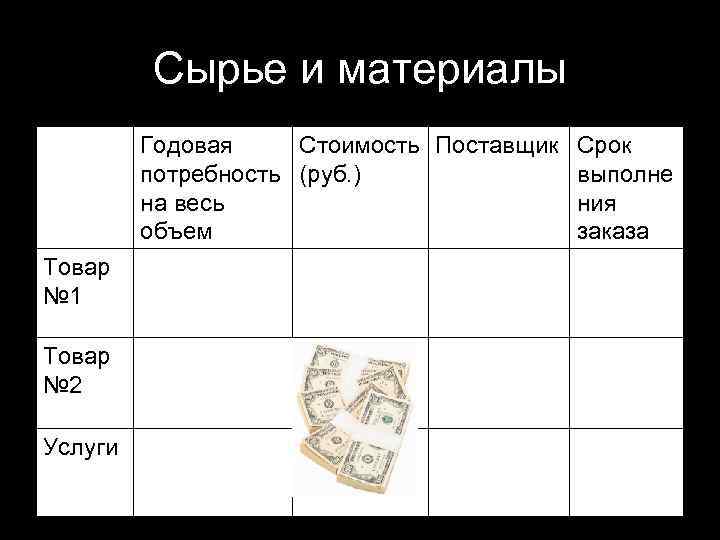 Сырье и материалы

| | Годовая потребность на весь объем | Стоимость (руб.) | Поставщик | Срок выполнения заказа |
|---|---|---|---|---|
| Товар №1 | | | | |
| Товар №2 | | | | |
| Услуги | | | | |